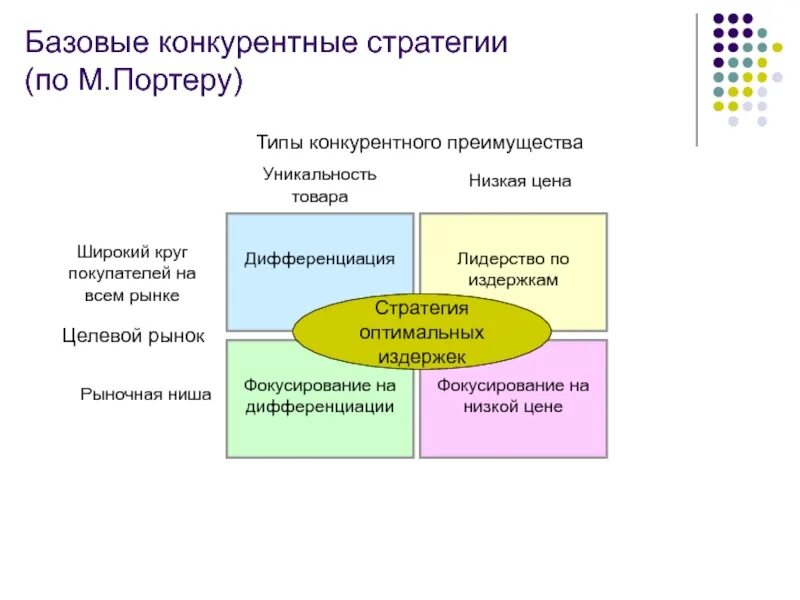 Базовые конкурентные стратегии (по М.Портеру)

Типы конкурентного преимущества

Уникальность товара

Низкая цена

Широкий круг покупателей на всем рынке

Целевой рынок

Рыночная ниша

Дифференциация

Лидерство по издержкам

Стратегия оптимальных издержек

Фокусирование на дифференциации

Фокусирование на низкой цене